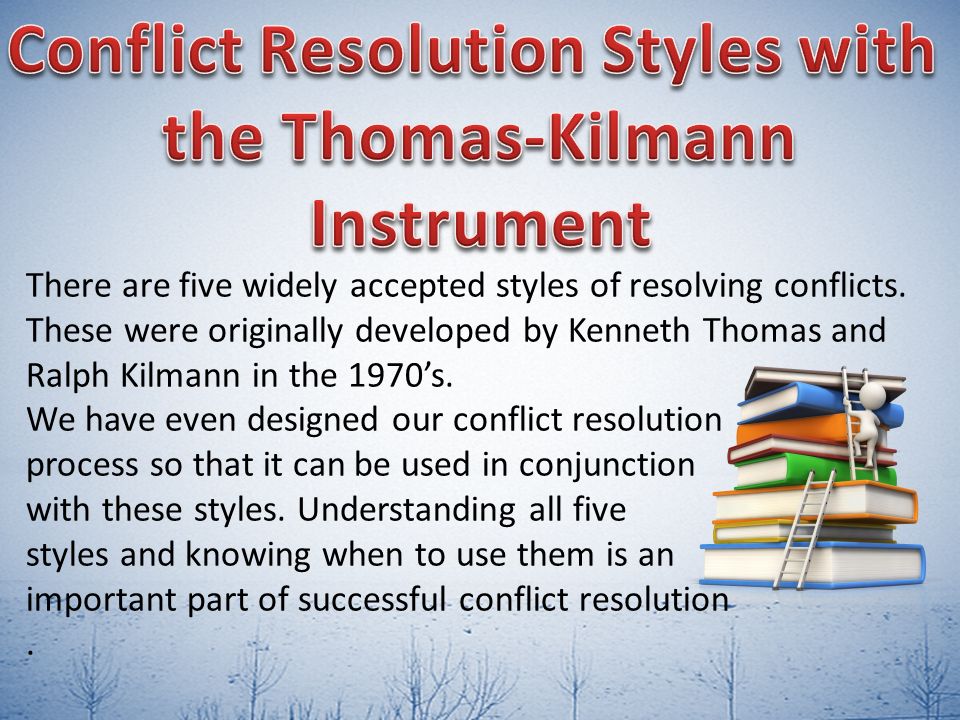 Conflict Resolution Styles with the Thomas-Kilmann Instrument

There are five widely accepted styles of resolving conflicts. These were originally developed by Kenneth Thomas and Ralph Kilmann in the 1970's.
We have even designed our conflict resolution process so that it can be used in conjunction with these styles. Understanding all five styles and knowing when to use them is an important part of successful conflict resolution .